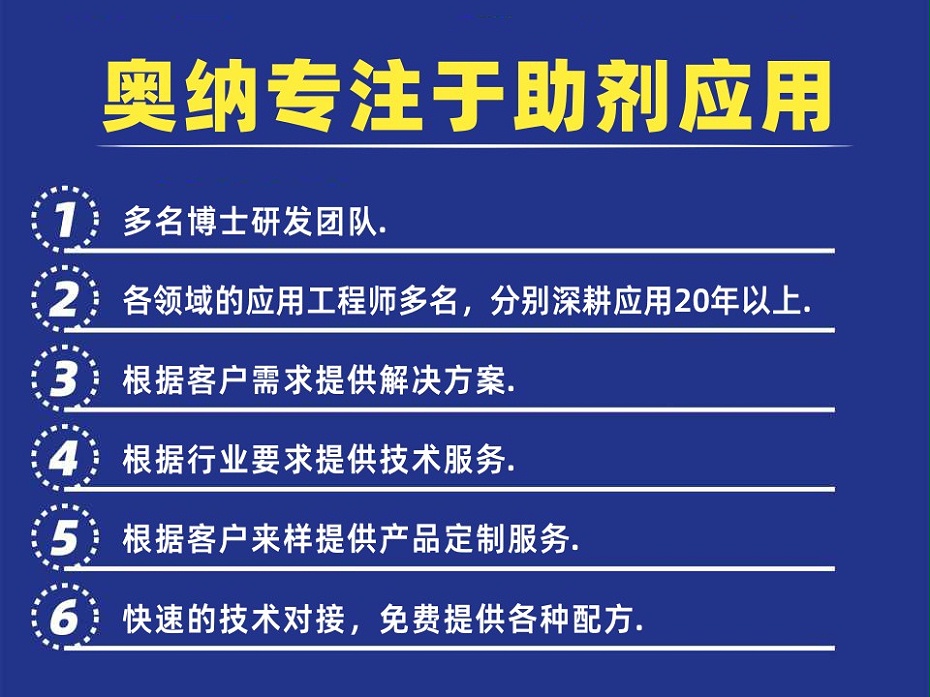 奥纳专注于助剂应用

1 多名博士研发团队.

2 各领域的应用工程师多名，分别深耕应用20年以上.

3 根据客户需求提供解决方案.

4 根据行业要求提供技术服务.

5 根据客户来样提供产品定制服务.

6 快速的技术对接，免费提供各种配方.